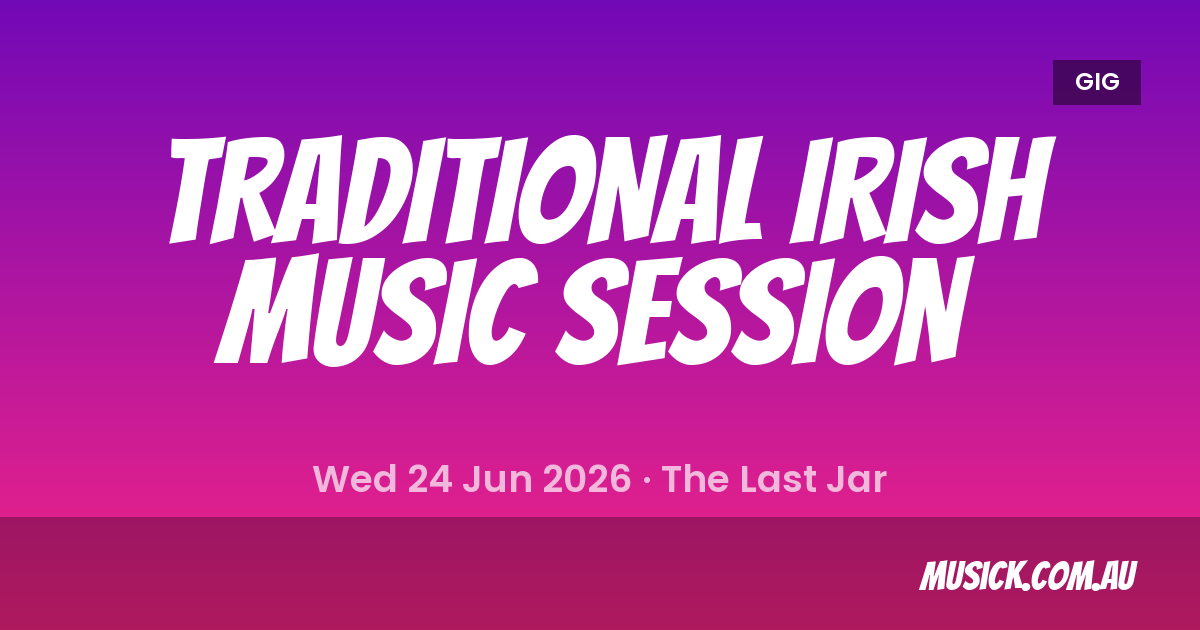 GIG

TRADITIONAL IRISH MUSIC SESSION

Wed 24 Jun 2026 · The Last Jar

MUSICK.COM.AU